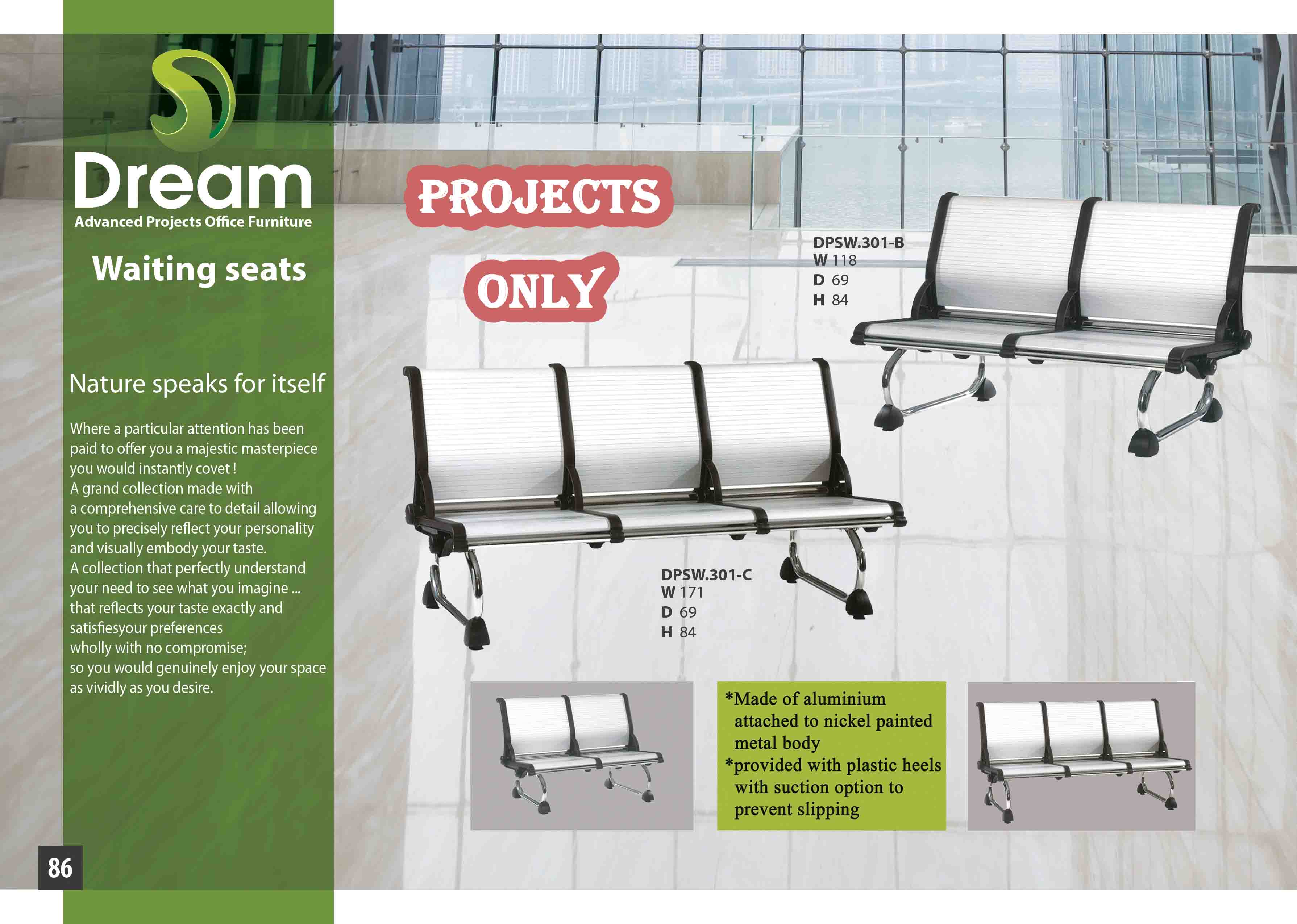 Dream
Advanced Projects Office Furniture

Waiting seats

Nature speaks for itself

Where a particular attention has been paid to offer you a majestic masterpiece you would instantly covet !
A grand collection made with a comprehensive care to detail allowing you to precisely reflect your personality and visually embody your taste.
A collection that perfectly understand your need to see what you imagine ... that reflects your taste exactly and satisfiesyour preferences wholly with no compromise;
so you would genuinely enjoy your space as vividly as you desire.

86

PROJECTS

ONLY

DPSW.301-B
W 118
D 69
H 84

DPSW.301-C
W 171
D 69
H 84

*Made of aluminium attached to nickel painted metal body
*provided with plastic heels with suction option to prevent slipping